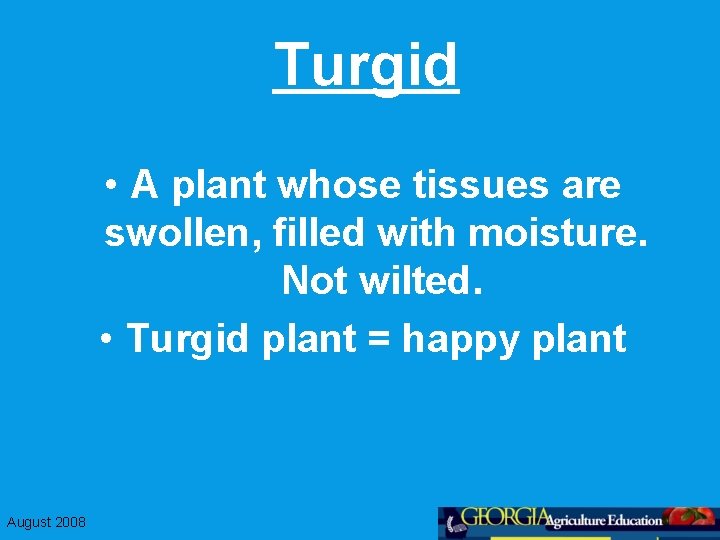 Turgid

• A plant whose tissues are swollen, filled with moisture. Not wilted.

• Turgid plant = happy plant

August 2008

GEORGIA Agriculture Education